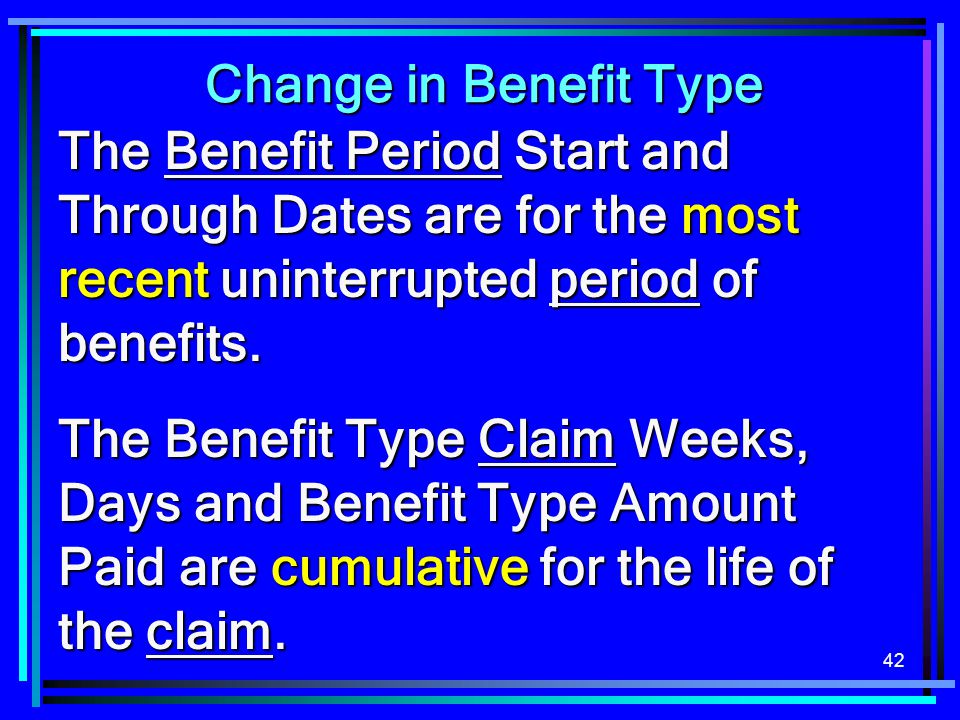 Change in Benefit Type

The Benefit Period Start and Through Dates are for the most recent uninterrupted period of benefits.

The Benefit Type Claim Weeks, Days and Benefit Type Amount Paid are cumulative for the life of the claim.

42